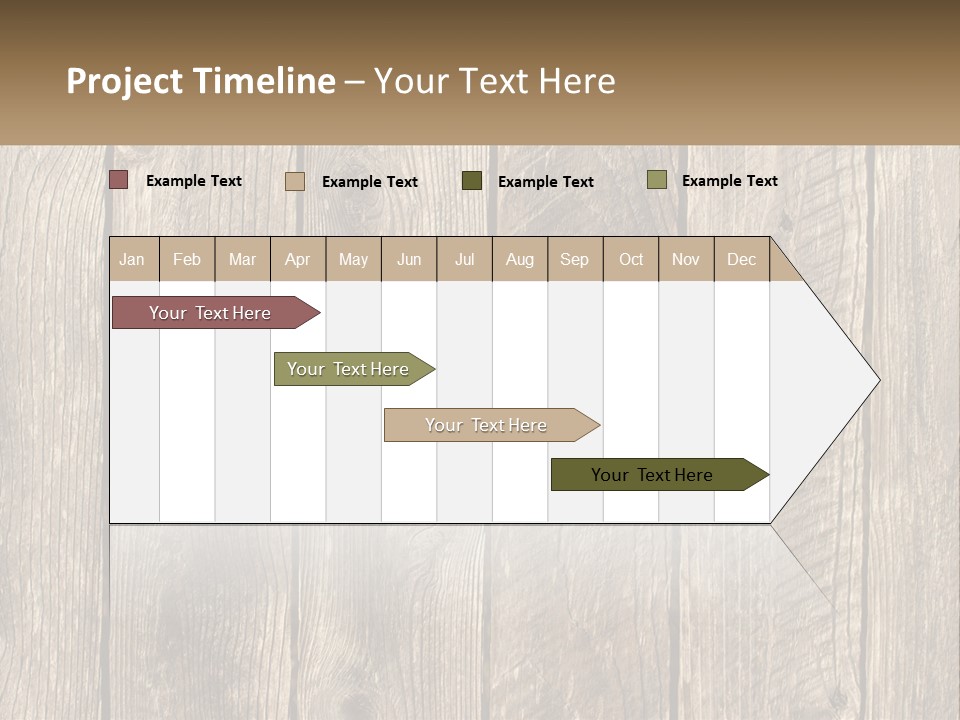 Project Timeline – Your Text Here

Example Text Example Text Example Text Example Text

| Jan | Feb | Mar | Apr | May | Jun | Jul | Aug | Sep | Oct | Nov | Dec |
|---|---|---|---|---|---|---|---|---|---|---|---|

Your Text Here

Your Text Here

Your Text Here

Your Text Here